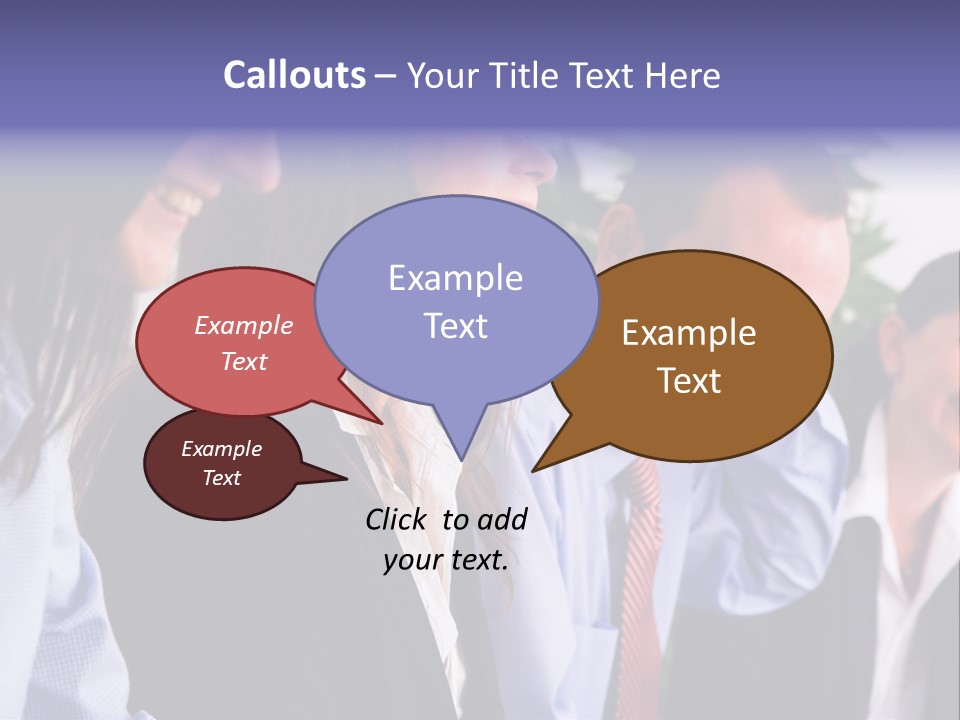 Callouts – Your Title Text Here

Example Text

Example Text

Example Text

Example Text

Click to add your text.